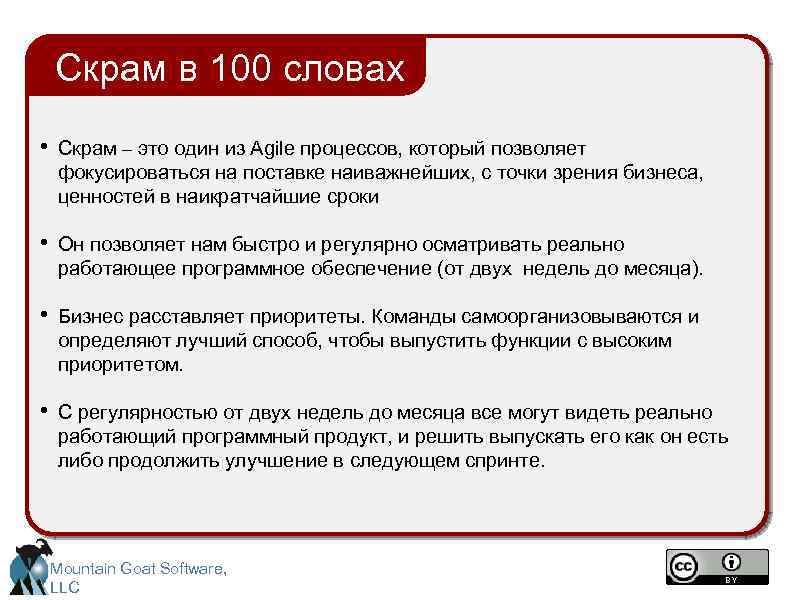 Скрам в 100 словах

• Скрам – это один из Agile процессов, который позволяет фокусироваться на поставке наиважнейших, с точки зрения бизнеса, ценностей в наикратчайшие сроки

• Он позволяет нам быстро и регулярно осматривать реально работающее программное обеспечение (от двух недель до месяца).

• Бизнес расставляет приоритеты. Команды самоорганизовываются и определяют лучший способ, чтобы выпустить функции с высоким приоритетом.

• С регулярностью от двух недель до месяца все могут видеть реально работающий программный продукт, и решить выпускать его как он есть либо продолжить улучшение в следующем спринте.

Mountain Goat Software, LLC

cc BY